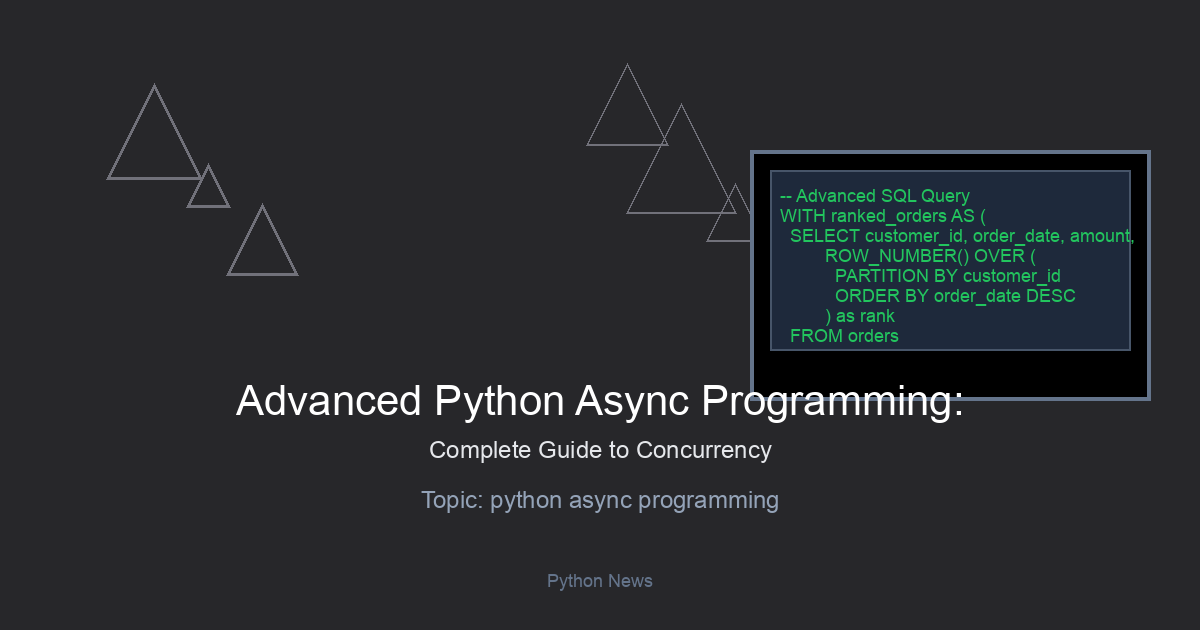 -- Advanced SQL Query
WITH ranked_orders AS (
SELECT customer_id, order_date, amount,
ROW_NUMBER() OVER (
PARTITION BY customer_id
ORDER BY order_date DESC
) as rank
FROM orders

Advanced Python Async Programming:

Complete Guide to Concurrency

Topic: python async programming

Python News